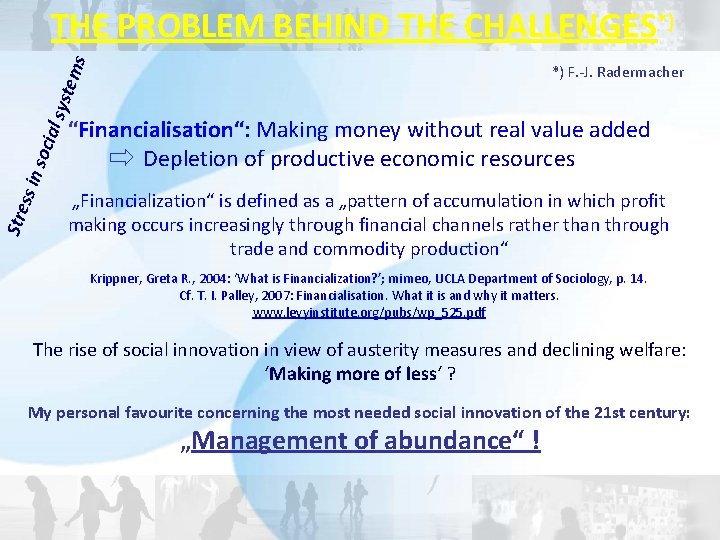 THE PROBLEM BEHIND THE CHALLENGES*)

Stress in social systems

*) F.-J. Radermacher

“Financialisation“: Making money without real value added
⇨ Depletion of productive economic resources

„Financialization“ is defined as a „pattern of accumulation in which profit making occurs increasingly through financial channels rather than through trade and commodity production“

Krippner, Greta R., 2004: ‘What is Financialization?’; mimeo, UCLA Department of Sociology, p. 14.
Cf. T. I. Palley, 2007: Financialisation. What it is and why it matters.
www.levyinstitute.org/pubs/wp_525.pdf

The rise of social innovation in view of austerity measures and declining welfare:
‘Making more of less’ ?

My personal favourite concerning the most needed social innovation of the 21st century:
„Management of abundance“ !